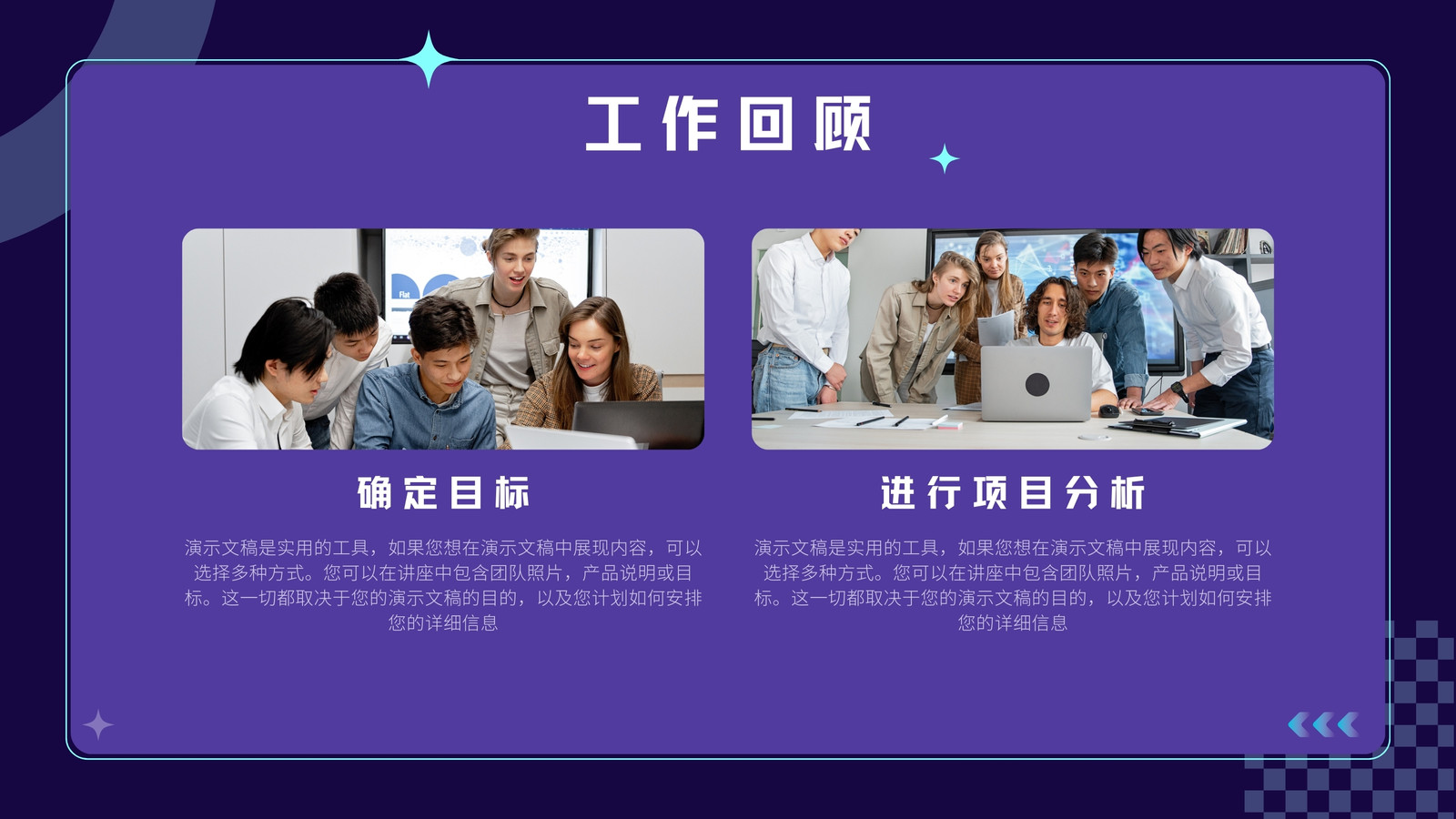 工作回顾

确定目标

演示文稿是实用的工具，如果您想在演示文稿中展现内容，可以选择多种方式。您可以在讲座中包含团队照片，产品说明或目标。这一切都取决于您的演示文稿的目的，以及您计划如何安排您的详细信息

进行项目分析

演示文稿是实用的工具，如果您想在演示文稿中展现内容，可以选择多种方式。您可以在讲座中包含团队照片，产品说明或目标。这一切都取决于您的演示文稿的目的，以及您计划如何安排您的详细信息